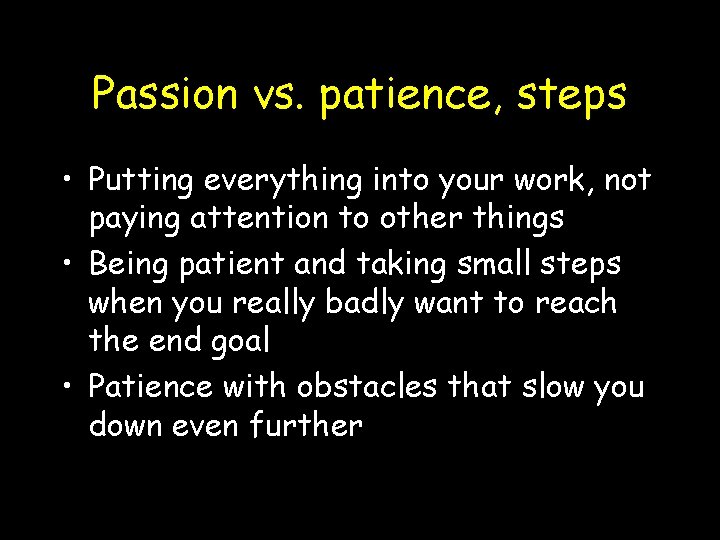 Passion vs. patience, steps

• Putting everything into your work, not paying attention to other things
• Being patient and taking small steps when you really badly want to reach the end goal
• Patience with obstacles that slow you down even further